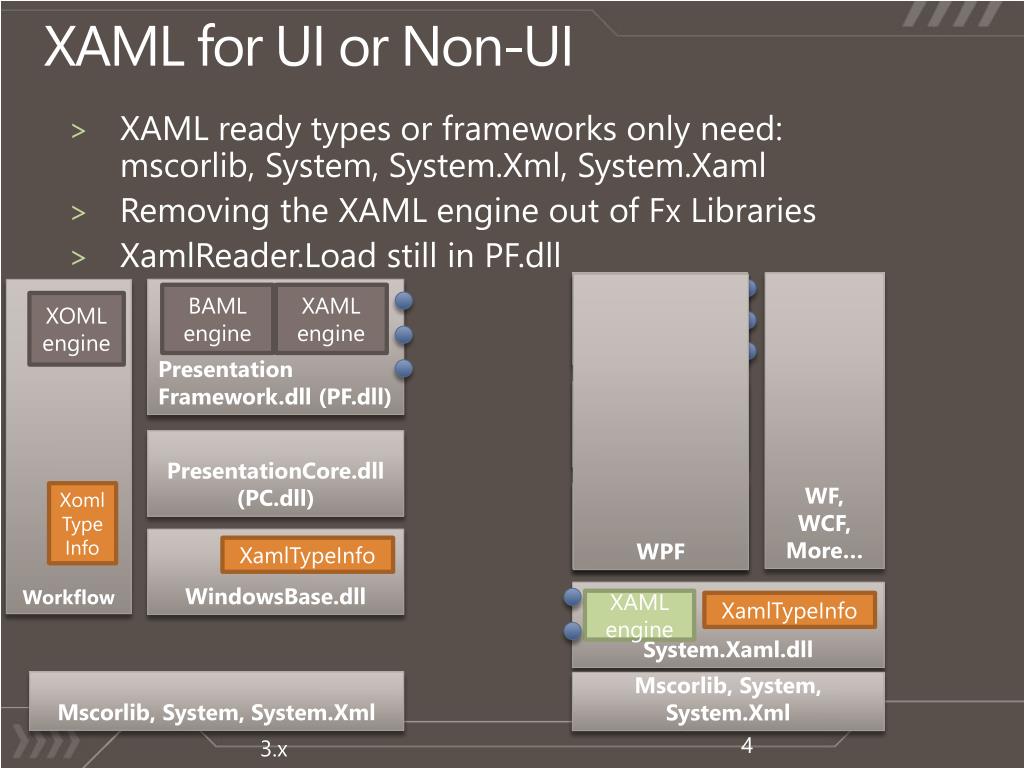 XAML for UI or Non-UI

> XAML ready types or frameworks only need: mscorlib, System, System.Xml, System.Xaml
> Removing the XAML engine out of Fx Libraries
> XamlReader.Load still in PF.dll

XOML engine

Xoml Type Info

Workflow

BAML engine

XAML engine

Presentation Framework.dll (PF.dll)

PresentationCore.dll (PC.dll)

XamlTypeInfo

WindowsBase.dll

Mscorlib, System, System.Xml

3.x

WPF

WF, WCF, More…

XAML engine

XamlTypeInfo

System.Xaml.dll

Mscorlib, System, System.Xml

4